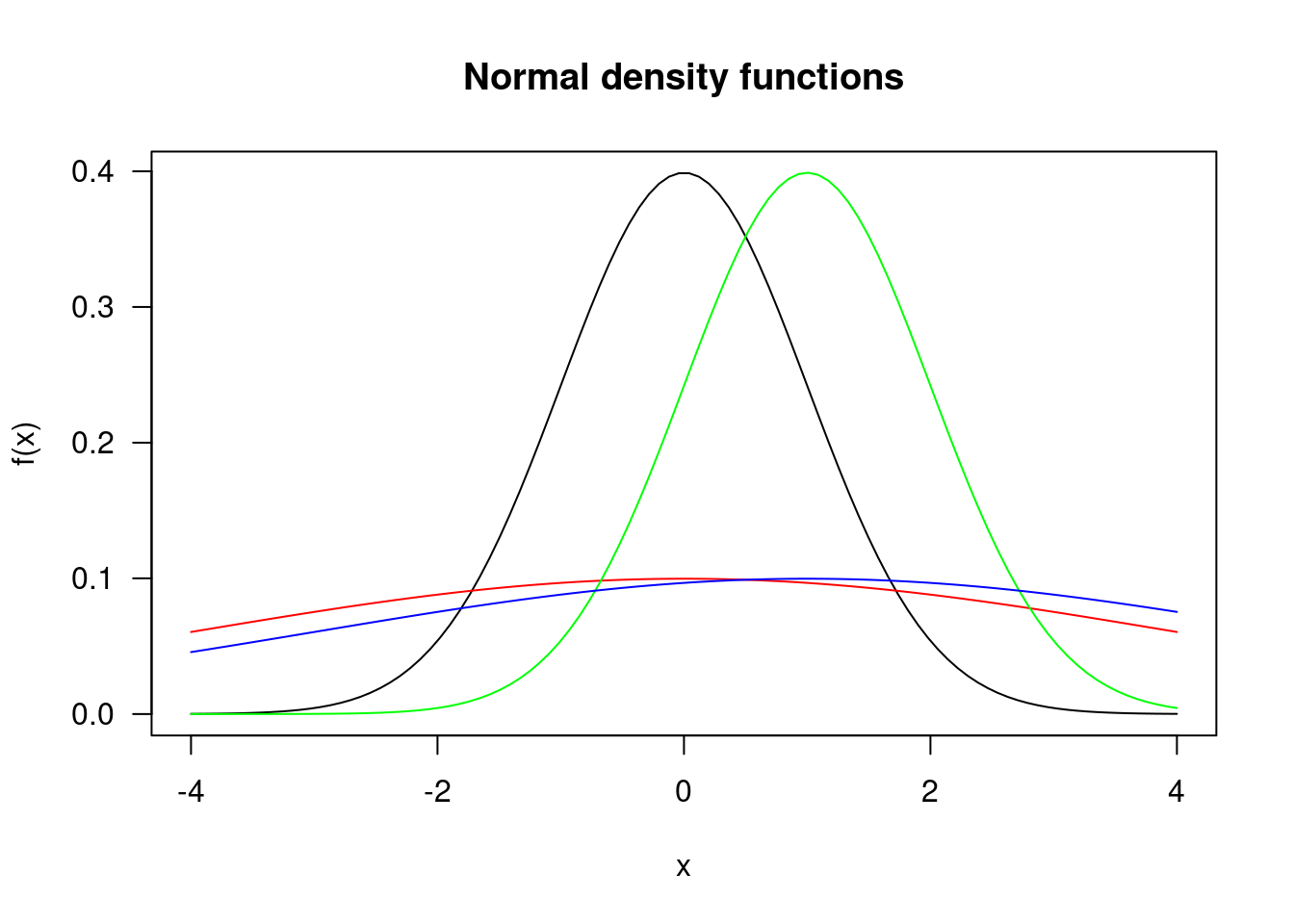 Normal density functions

f(x)

0.4
0.3
0.2
0.1
0.0

-4
-2
0
2
4

x